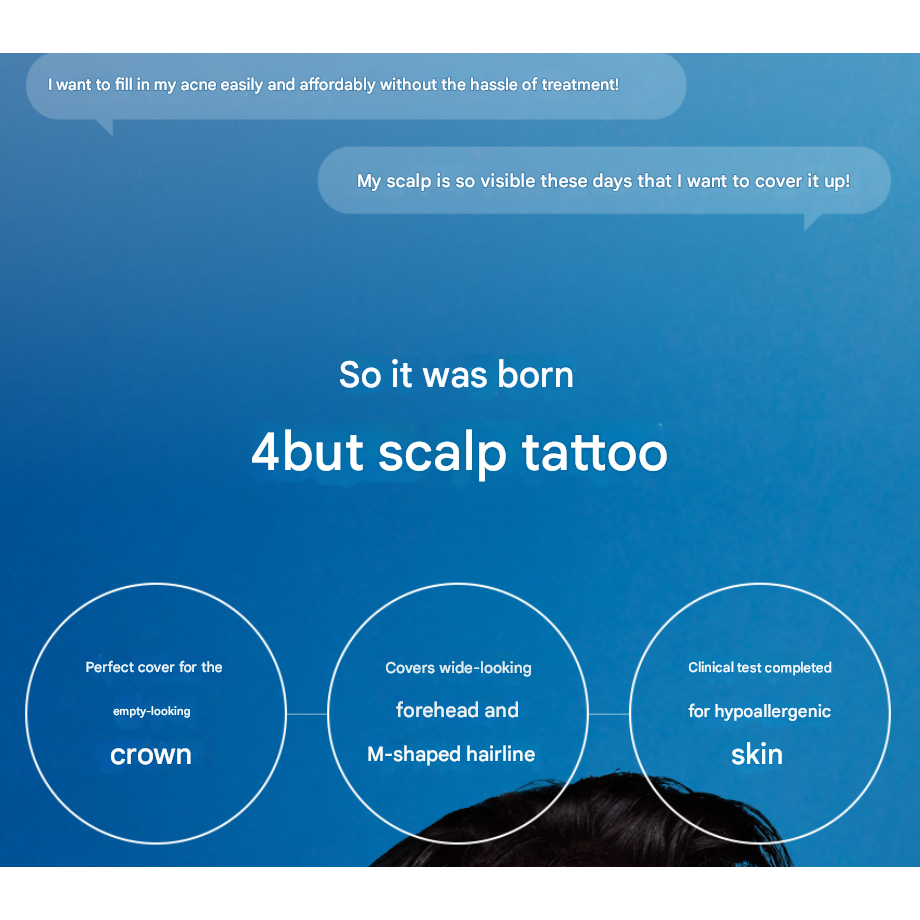 I want to fill in my acne easily and affordably without the hassle of treatment!

My scalp is so visible these days that I want to cover it up!

So it was born

4but scalp tattoo

Perfect cover for the

empty-looking

crown

Covers wide-looking

forehead and

M-shaped hairline

Clinical test completed

for hypoallergenic

skin